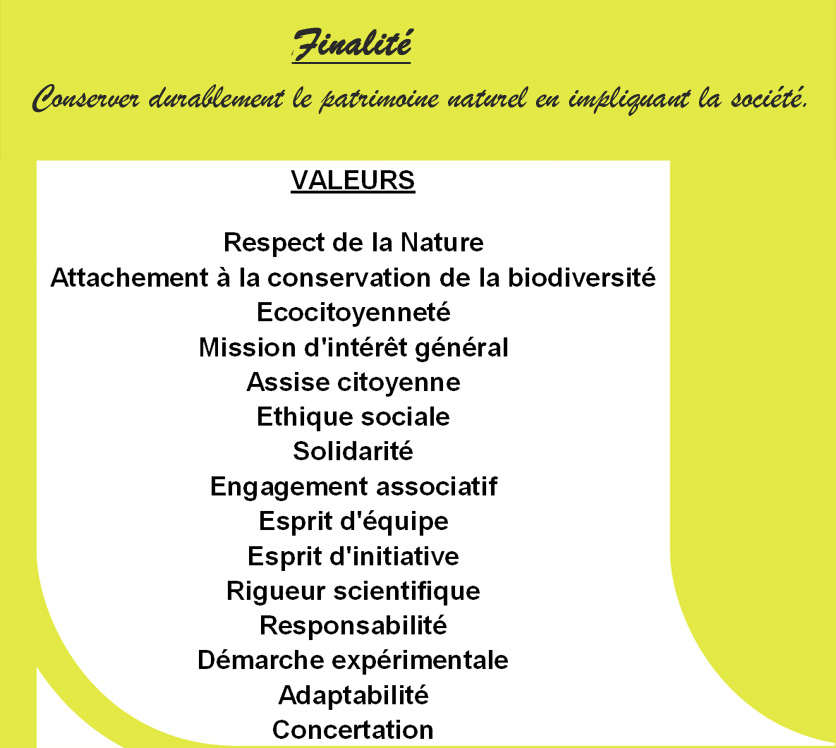 Finalité

Conserver durablement le patrimoine naturel en impliquant la société.

VALEURS

Respect de la Nature
Attachement à la conservation de la biodiversité
Ecocitoyenneté
Mission d'intérêt général
Assise citoyenne
Ethique sociale
Solidarité
Engagement associatif
Esprit d'équipe
Esprit d'initiative
Rigueur scientifique
Responsabilité
Démarche expérimentale
Adaptabilité
Concertation